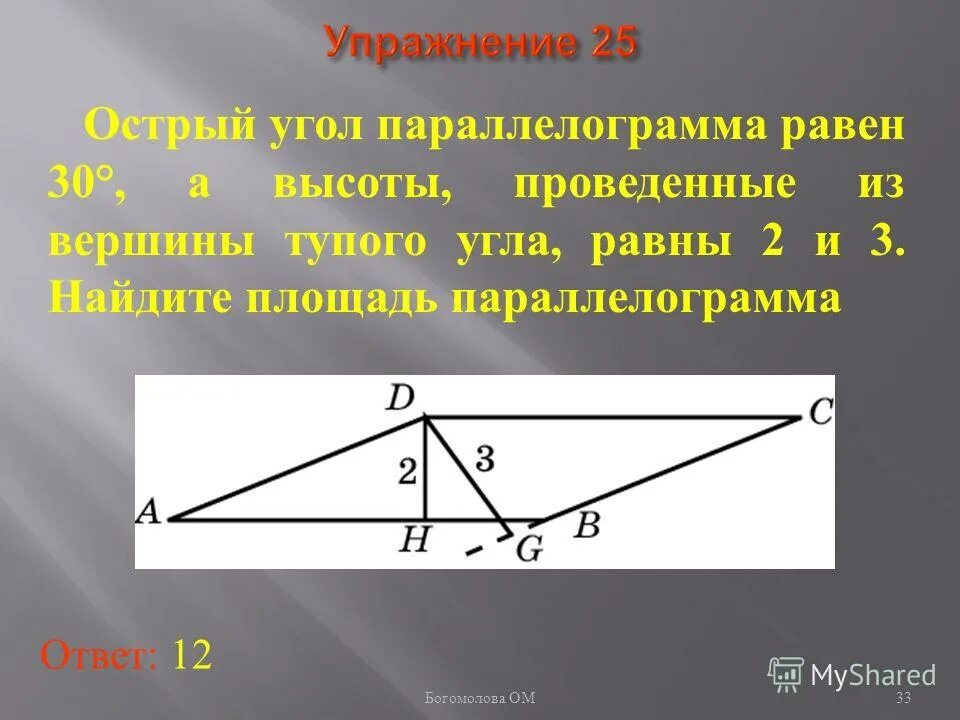 Упражнение 25

Острый угол параллелограмма равен 30°, а высоты, проведенные из вершины тупого угла, равны 2 и 3. Найдите площадь параллелограмма

D
C
2
3
A
H
G
B

Ответ: 12

MyShared

Богомолова ОМ

33